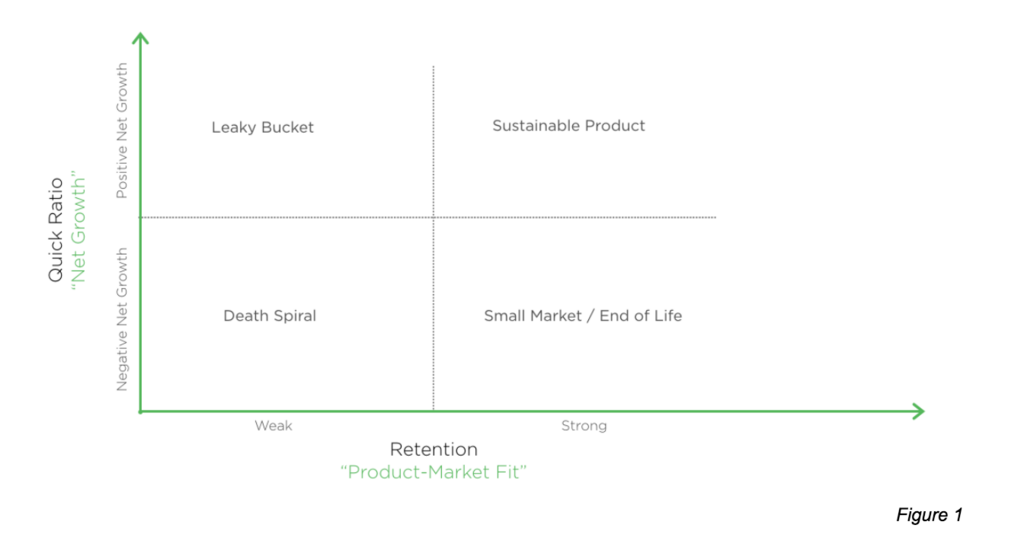 Quick Ratio
"Net Growth"

Positive Net Growth

Negative Net Growth

Leaky Bucket

Sustainable Product

Death Spiral

Small Market / End of Life

Weak

Strong

Retention
"Product-Market Fit"

Figure 1